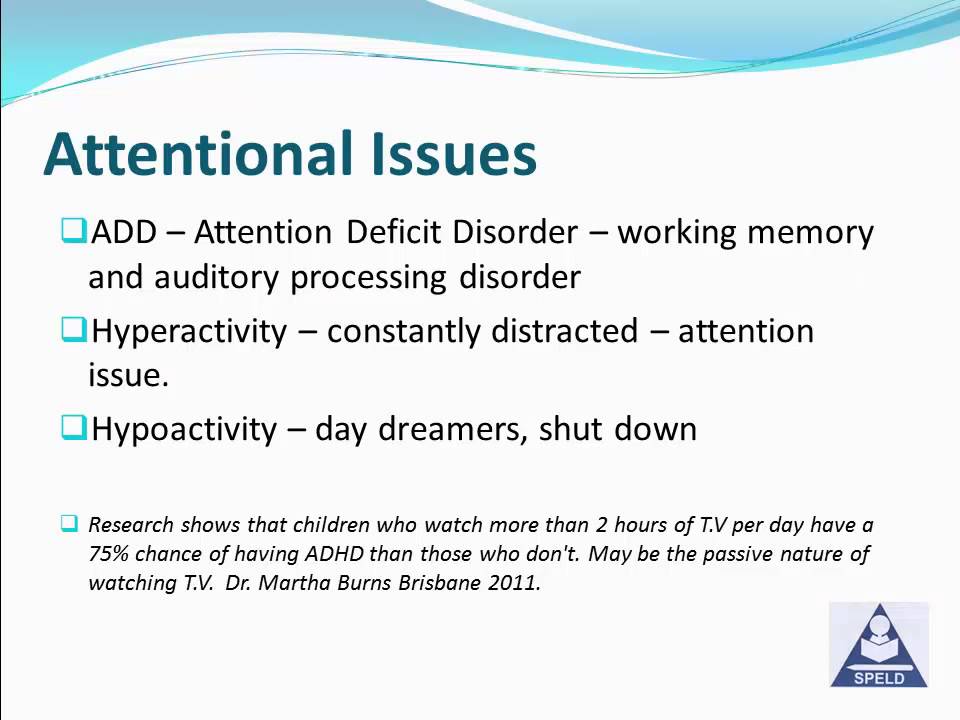 Attentional Issues

❑ADD – Attention Deficit Disorder – working memory and auditory processing disorder

❑Hyperactivity – constantly distracted – attention issue.

❑Hypoactivity – day dreamers, shut down

❑ Research shows that children who watch more than 2 hours of T.V per day have a 75% chance of having ADHD than those who don't. May be the passive nature of watching T.V. Dr. Martha Burns Brisbane 2011.

SPELD